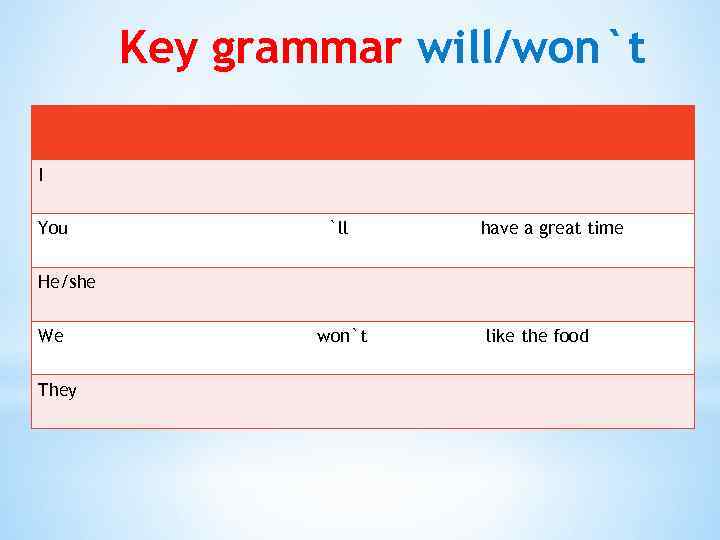 Key grammar will/won`t

| | | |
|---|---|---|
| I | | |
| You | `ll | have a great time |
| He/she | | |
| We | won`t | like the food |
| They | | |